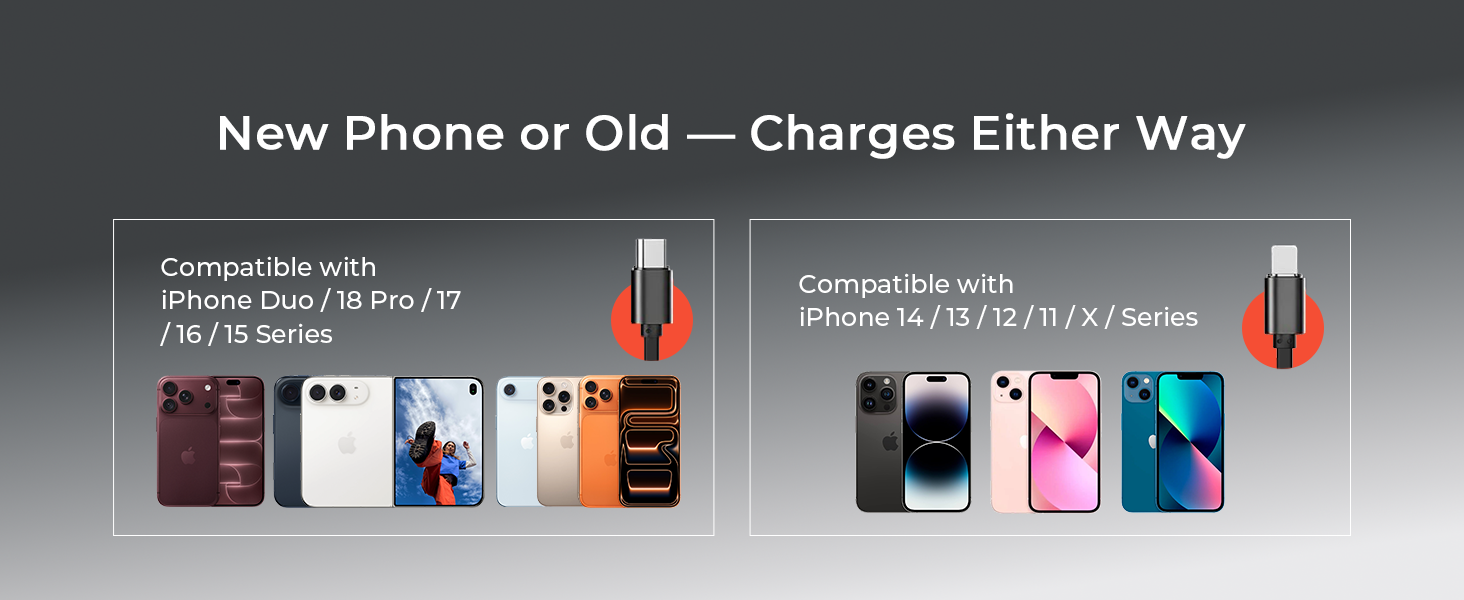 New Phone or Old — Charges Either Way

Compatible with
iPhone Duo / 18 Pro / 17 / 16 / 15 Series

Compatible with
iPhone 14 / 13 / 12 / 11 / X / Series